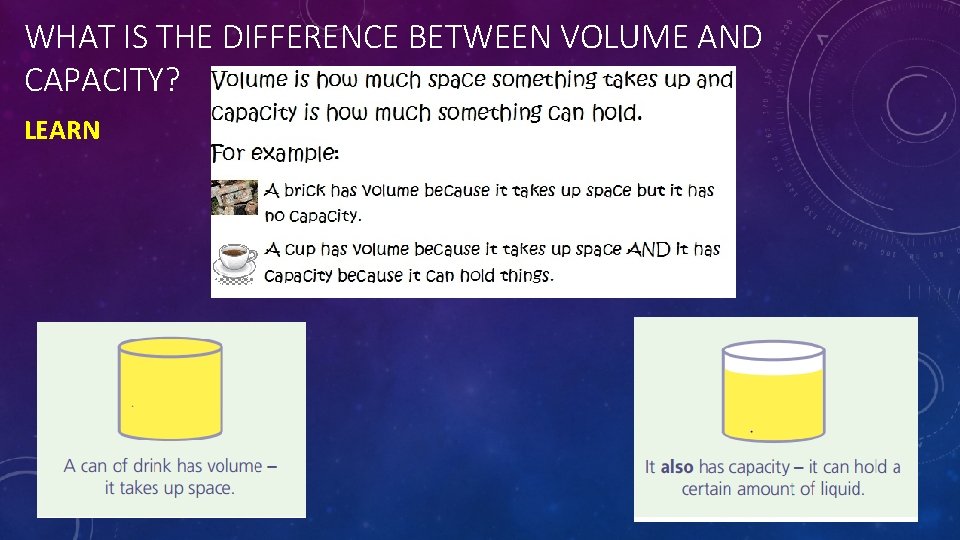 WHAT IS THE DIFFERENCE BETWEEN VOLUME AND CAPACITY?

LEARN

Volume is how much space something takes up and capacity is how much something can hold.

For example:

A brick has volume because it takes up space but it has no capacity.

A cup has volume because it takes up space AND it has capacity because it can hold things.

A can of drink has volume – it takes up space.

It also has capacity – it can hold a certain amount of liquid.